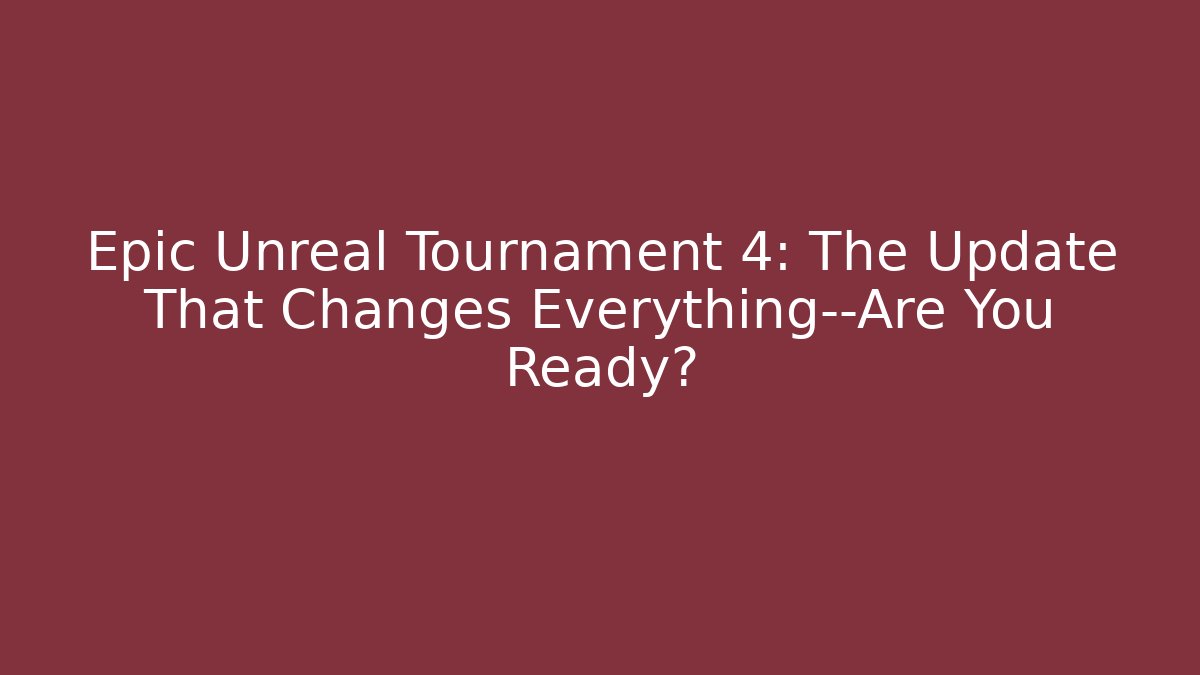 Epic Unreal Tournament 4: The Update That Changes Everything--Are You Ready?